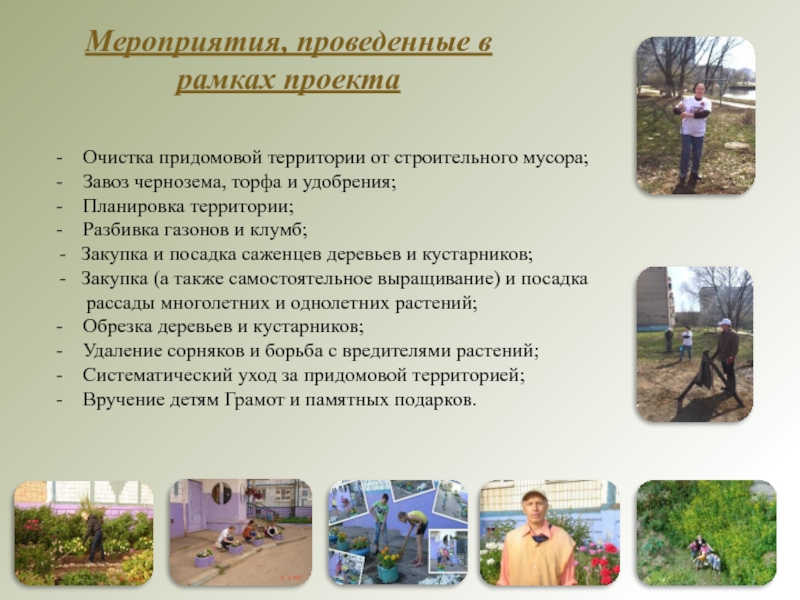 Мероприятия, проведенные в рамках проекта

- Очистка придомовой территории от строительного мусора;
- Завоз чернозема, торфа и удобрения;
- Планировка территории;
- Разбивка газонов и клумб;
- Закупка и посадка саженцев деревьев и кустарников;
- Закупка (а также самостоятельное выращивание) и посадка рассады многолетних и однолетних растений;
- Обрезка деревьев и кустарников;
- Удаление сорняков и борьба с вредителями растений;
- Систематический уход за придомовой территорией;
- Вручение детям Грамот и памятных подарков.